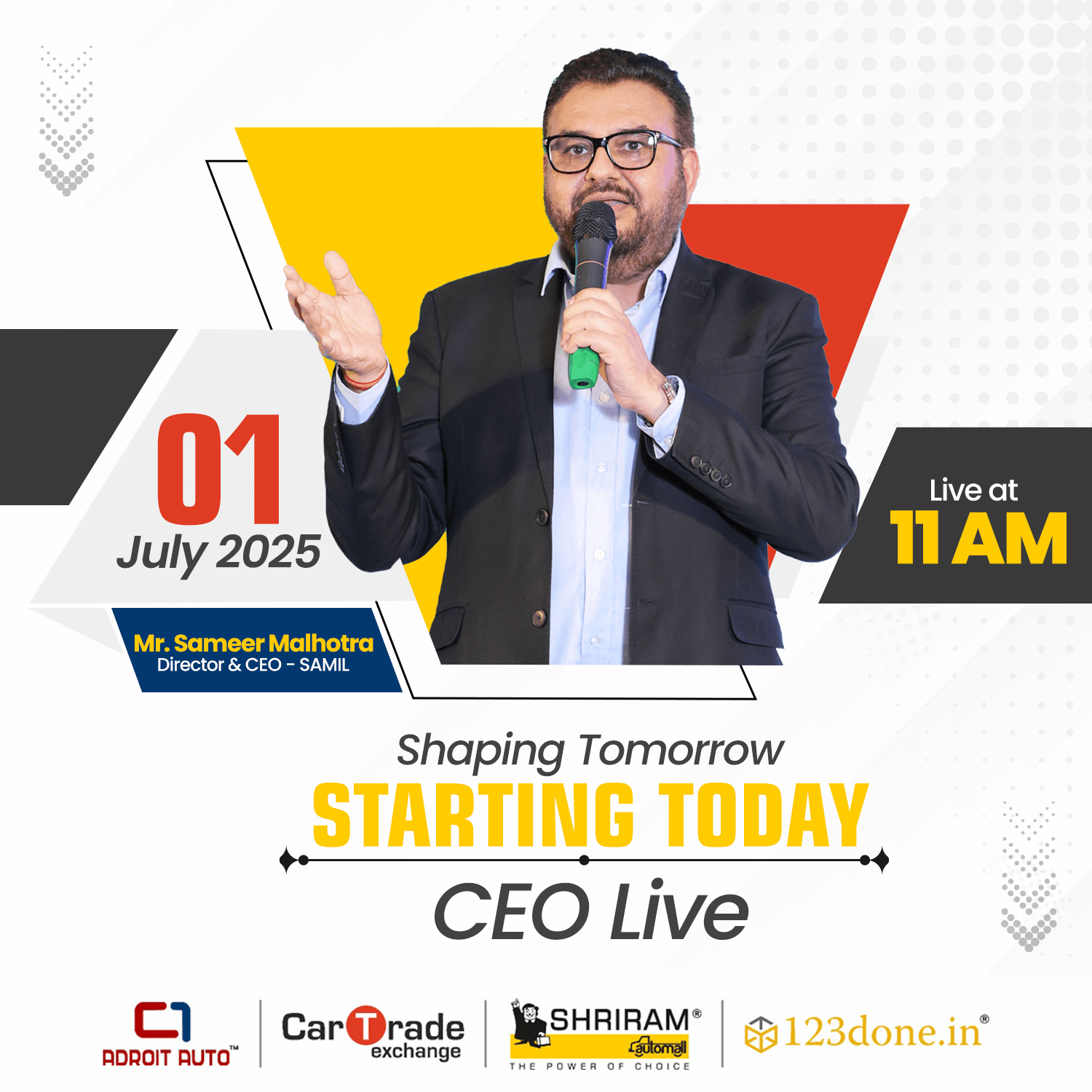 01
July 2025

Mr. Sameer Malhotra
Director & CEO - SAMIL

Live at
11 AM

Shaping Tomorrow
STARTING TODAY
CEO Live

ADROIT AUTO™

CarTrade
exchange

SHRIRAM®
automall
THE POWER OF CHOICE

123done.in®